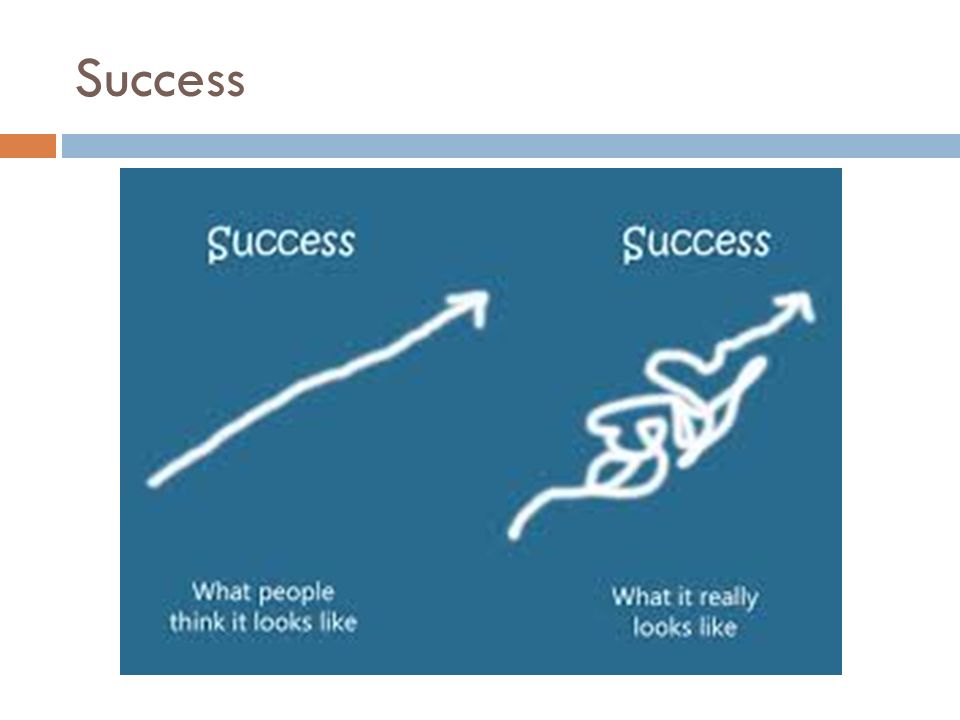 Success

Success

Success

What people think it looks like

What it really looks like